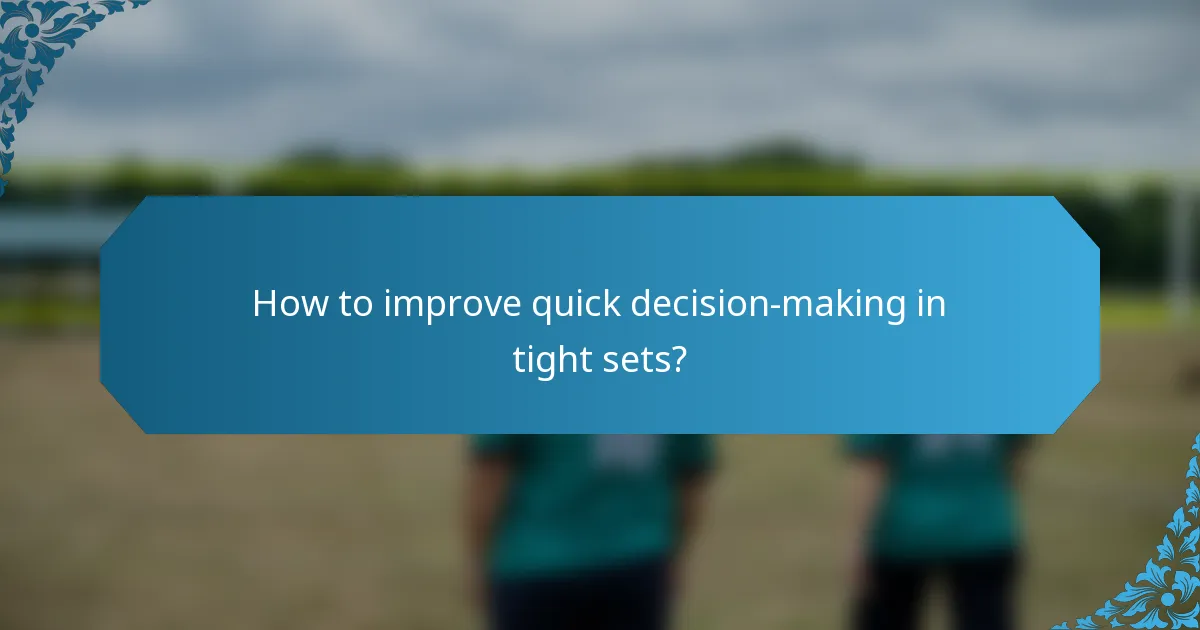 How to improve quick decision-making in tight sets?